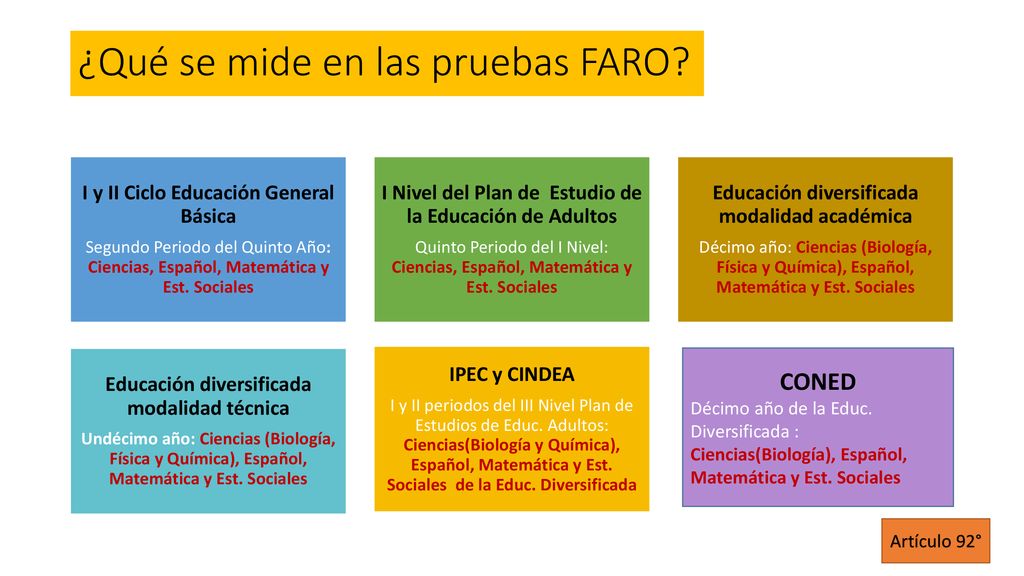 ¿Qué se mide en las pruebas FARO?

I y II Ciclo Educación General Básica

Segundo Periodo del Quinto Año: Ciencias, Español, Matemática y Est. Sociales

I Nivel del Plan de Estudio de la Educación de Adultos

Quinto Periodo del I Nivel: Ciencias, Español, Matemática y Est. Sociales

Educación diversificada modalidad académica

Décimo año: Ciencias (Biología, Física y Química), Español, Matemática y Est. Sociales

Educación diversificada modalidad técnica

Undécimo año: Ciencias (Biología, Física y Química), Español, Matemática y Est. Sociales

IPEC y CINDEA

I y II periodos del III Nivel Plan de Estudios de Educ. Adultos: Ciencias(Biología y Química), Español, Matemática y Est. Sociales de la Educ. Diversificada

CONED

Décimo año de la Educ. Diversificada : Ciencias(Biología), Español, Matemática y Est. Sociales

Artículo 92°